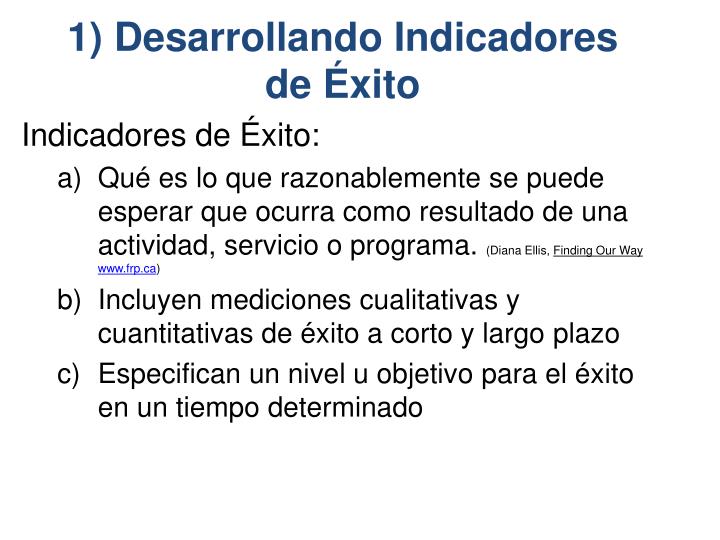 1) Desarrollando Indicadores de Éxito

Indicadores de Éxito:

a) Qué es lo que razonablemente se puede esperar que ocurra como resultado de una actividad, servicio o programa. (Diana Ellis, Finding Our Way www.frp.ca)

b) Incluyen mediciones cualitativas y cuantitativas de éxito a corto y largo plazo

c) Especifican un nivel u objetivo para el éxito en un tiempo determinado